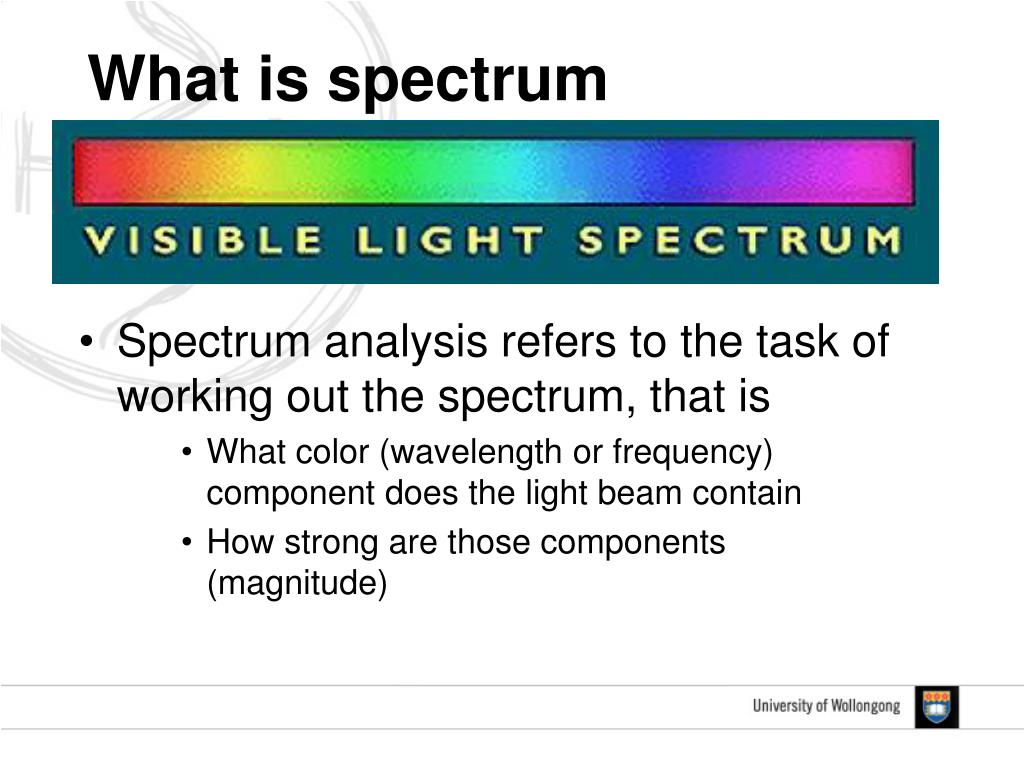 What is spectrum

VISIBLE LIGHT SPECTRUM

• Spectrum analysis refers to the task of working out the spectrum, that is
  • What color (wavelength or frequency) component does the light beam contain
  • How strong are those components (magnitude)

University of Wollongong